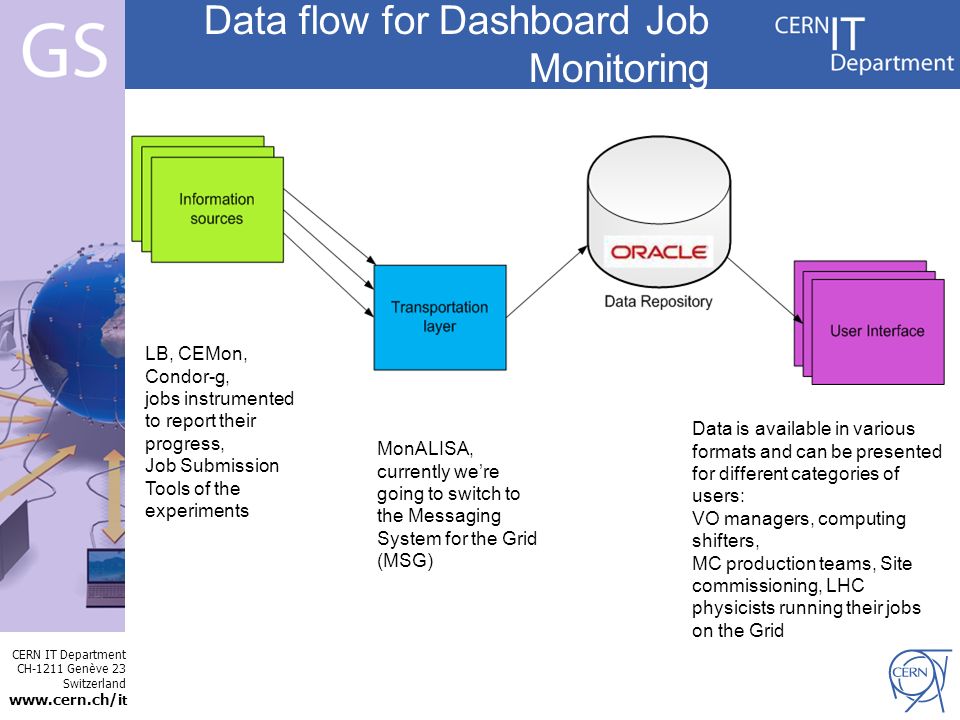 GS

Data flow for Dashboard Job Monitoring

CERN IT Department

Information sources

Transportation layer

ORACLE

Data Repository

User Interface

LB, CEMon, Condor-g, jobs instrumented to report their progress, Job Submission Tools of the experiments

MonALISA, currently we're going to switch to the Messaging System for the Grid (MSG)

Data is available in various formats and can be presented for different categories of users:
VO managers, computing shifters,
MC production teams, Site commissioning, LHC physicists running their jobs on the Grid

CERN IT Department
CH-1211 Genève 23
Switzerland
www.cern.ch/it

CERN